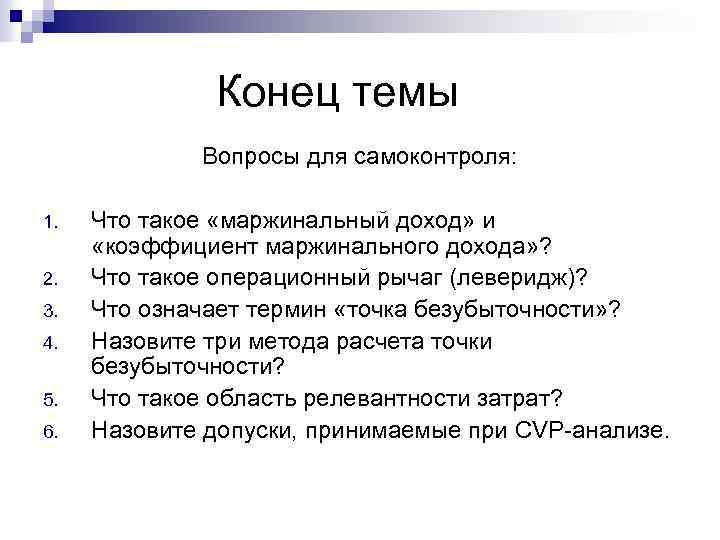 Конец темы

Вопросы для самоконтроля:

1. Что такое «маржинальный доход» и «коэффициент маржинального дохода»?
2. Что такое операционный рычаг (леверидж)?
3. Что означает термин «точка безубыточности»?
4. Назовите три метода расчета точки безубыточности?
5. Что такое область релевантности затрат?
6. Назовите допуски, принимаемые при CVP-анализе.